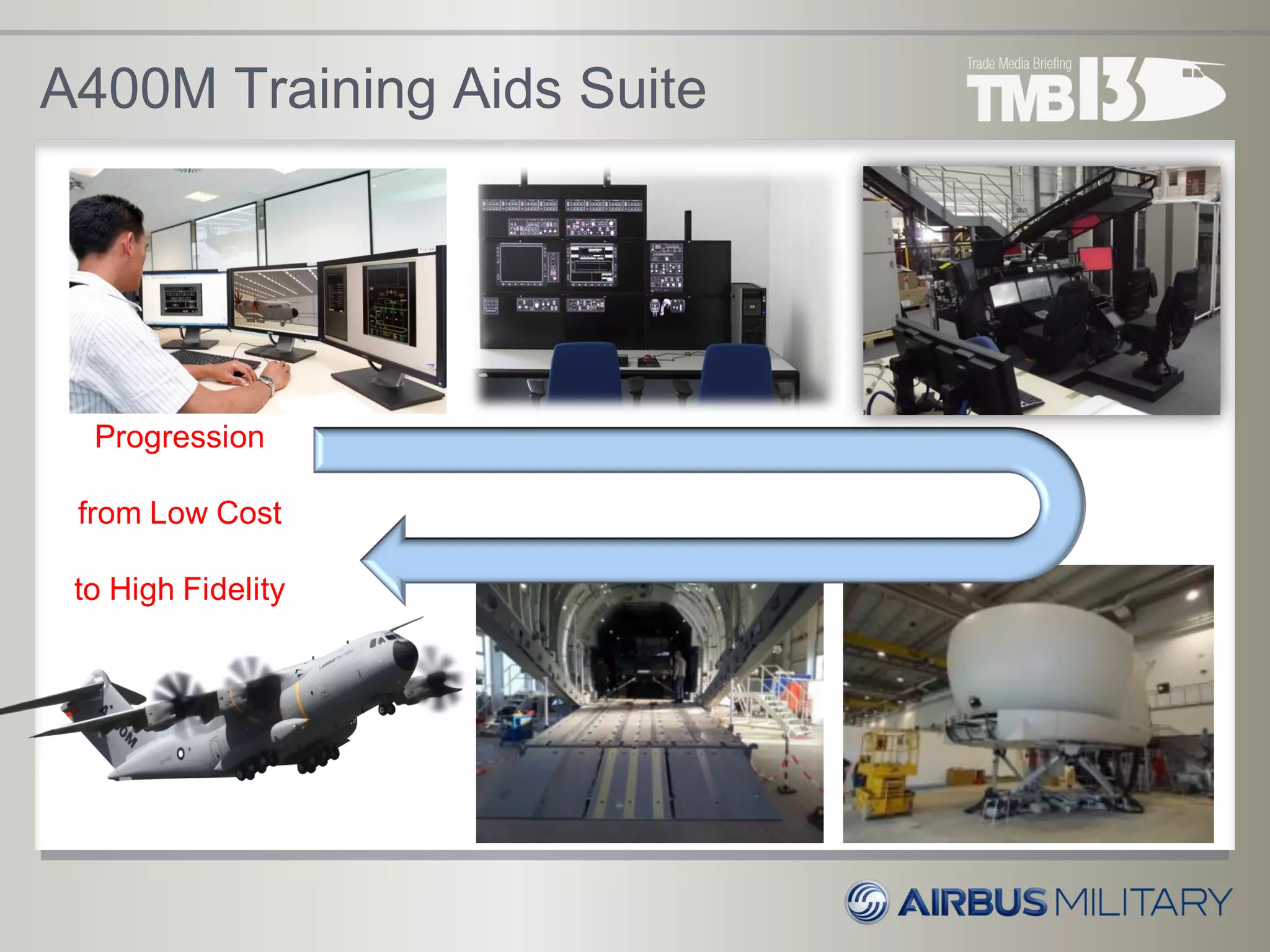 A400M Training Aids Suite

Trade Media Briefing
TMB13

Progression

from Low Cost

to High Fidelity

AIRBUS MILITARY